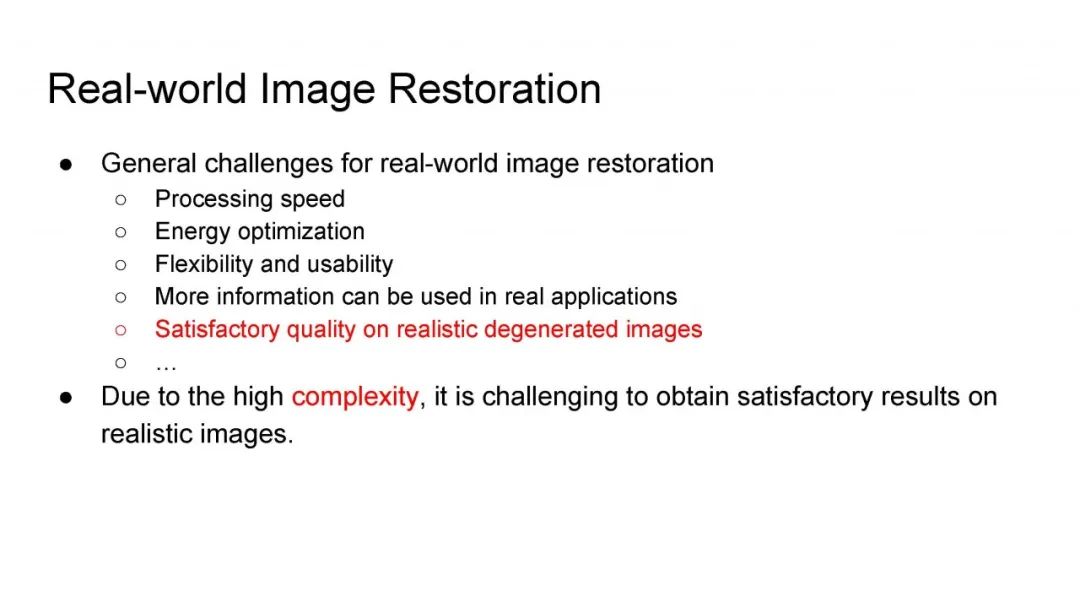 Real-world Image Restoration

● General challenges for real-world image restoration
  ○ Processing speed
  ○ Energy optimization
  ○ Flexibility and usability
  ○ More information can be used in real applications
  ○ Satisfactory quality on realistic degenerated images
  ○ …
● Due to the high complexity, it is challenging to obtain satisfactory results on realistic images.